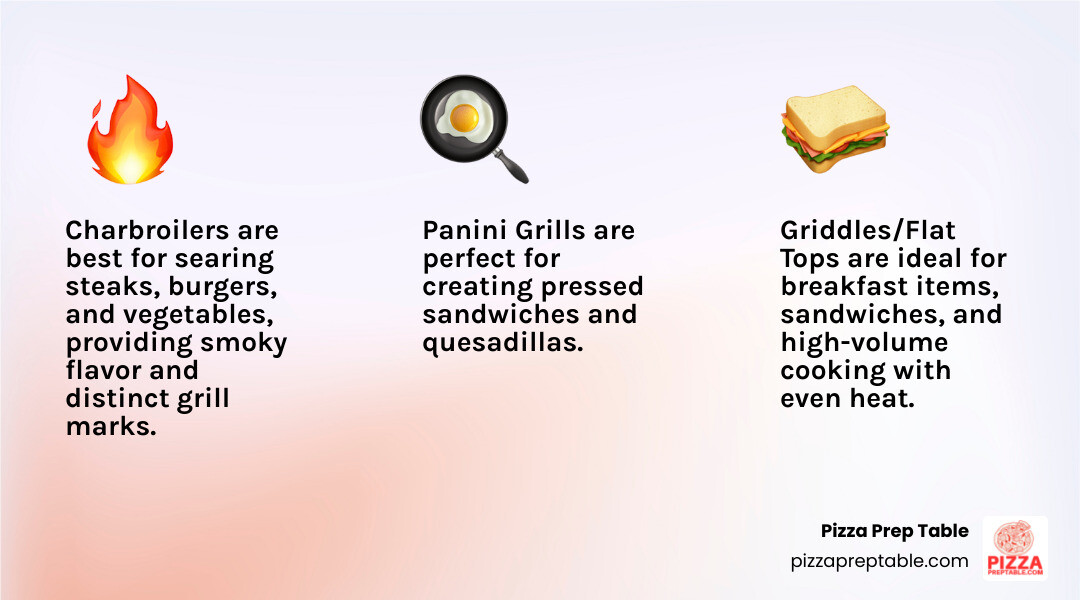 Charbroilers are best for searing steaks, burgers, and vegetables, providing smoky flavor and distinct grill marks.

Panini Grills are perfect for creating pressed sandwiches and quesadillas.

Griddles/Flat Tops are ideal for breakfast items, sandwiches, and high-volume cooking with even heat.

Pizza Prep Table
pizzapreptable.com

PIZZA
PREPTABLE.COM